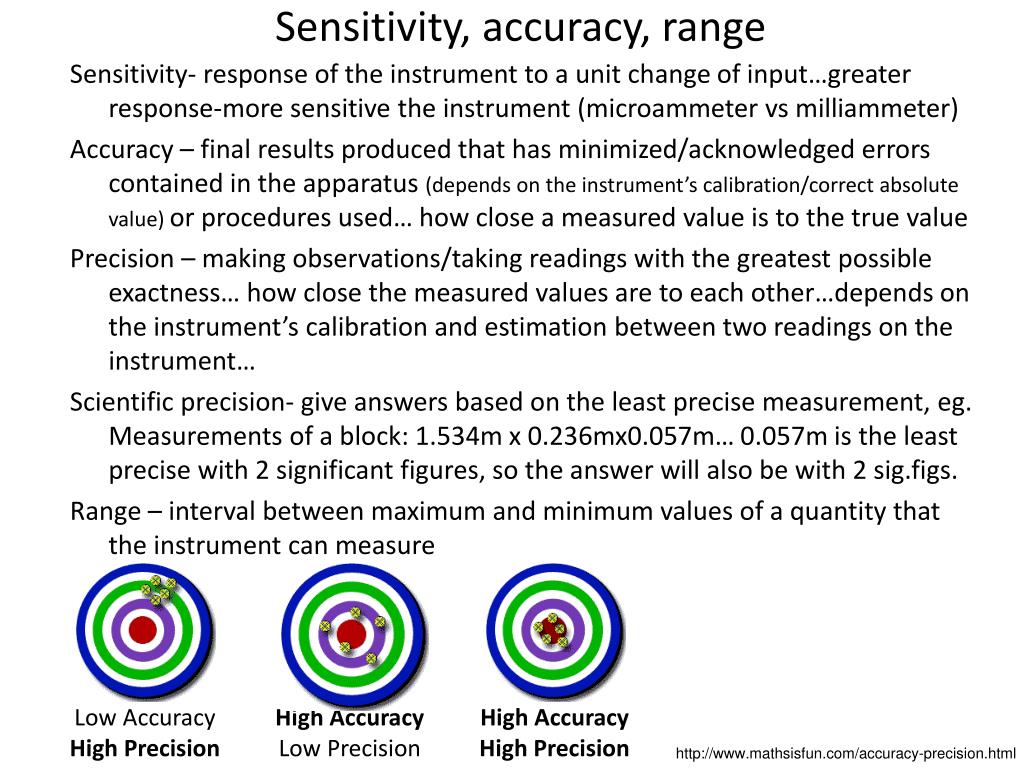 Sensitivity, accuracy, range

Sensitivity- response of the instrument to a unit change of input…greater response-more sensitive the instrument (microammeter vs milliammeter)

Accuracy – final results produced that has minimized/acknowledged errors contained in the apparatus (depends on the instrument's calibration/correct absolute value) or procedures used… how close a measured value is to the true value

Precision – making observations/taking readings with the greatest possible exactness… how close the measured values are to each other…depends on the instrument's calibration and estimation between two readings on the instrument…

Scientific precision- give answers based on the least precise measurement, eg. Measurements of a block: 1.534m x 0.236mx0.057m… 0.057m is the least precise with 2 significant figures, so the answer will also be with 2 sig.figs.

Range – interval between maximum and minimum values of a quantity that the instrument can measure

Low Accuracy
High Precision

High Accuracy
Low Precision

High Accuracy
High Precision

http://www.mathsisfun.com/accuracy-precision.html